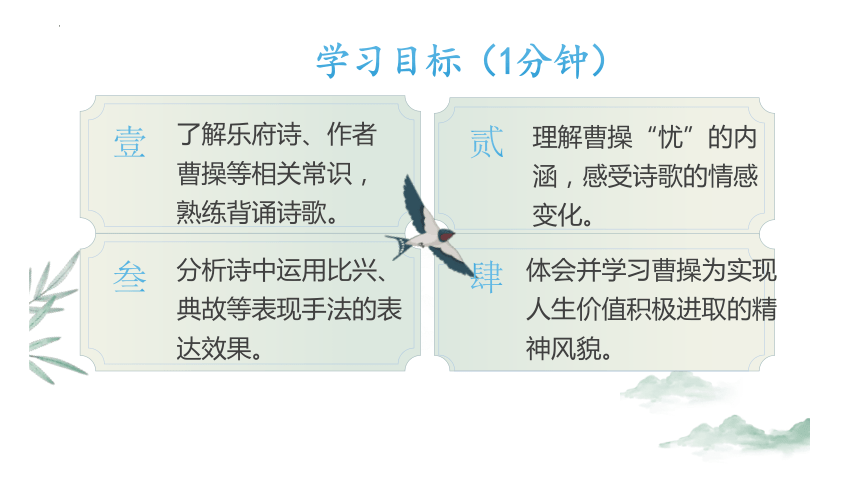 学习目标（1分钟）

壹 了解乐府诗、作者曹操等相关常识，熟练背诵诗歌。

贰 理解曹操“忧”的内涵，感受诗歌的情感变化。

叁 分析诗中运用比兴、典故等表现手法的表达效果。

肆 体会并学习曹操为实现人生价值积极进取的精神风貌。